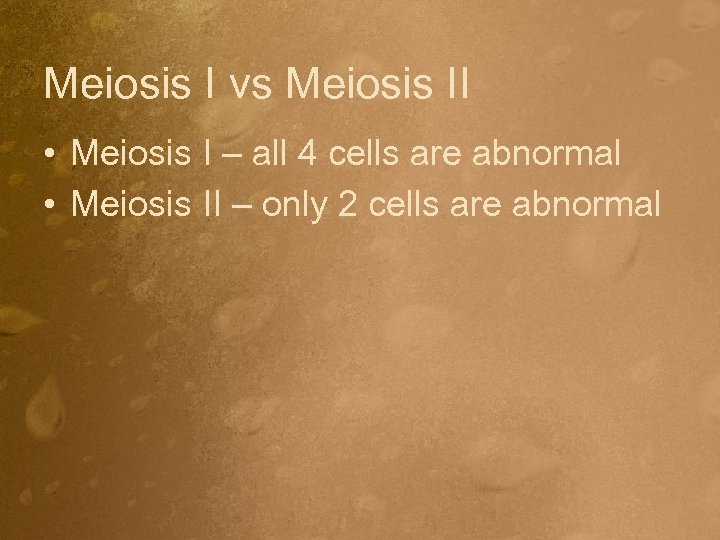 Meiosis I vs Meiosis II

• Meiosis I – all 4 cells are abnormal
• Meiosis II – only 2 cells are abnormal